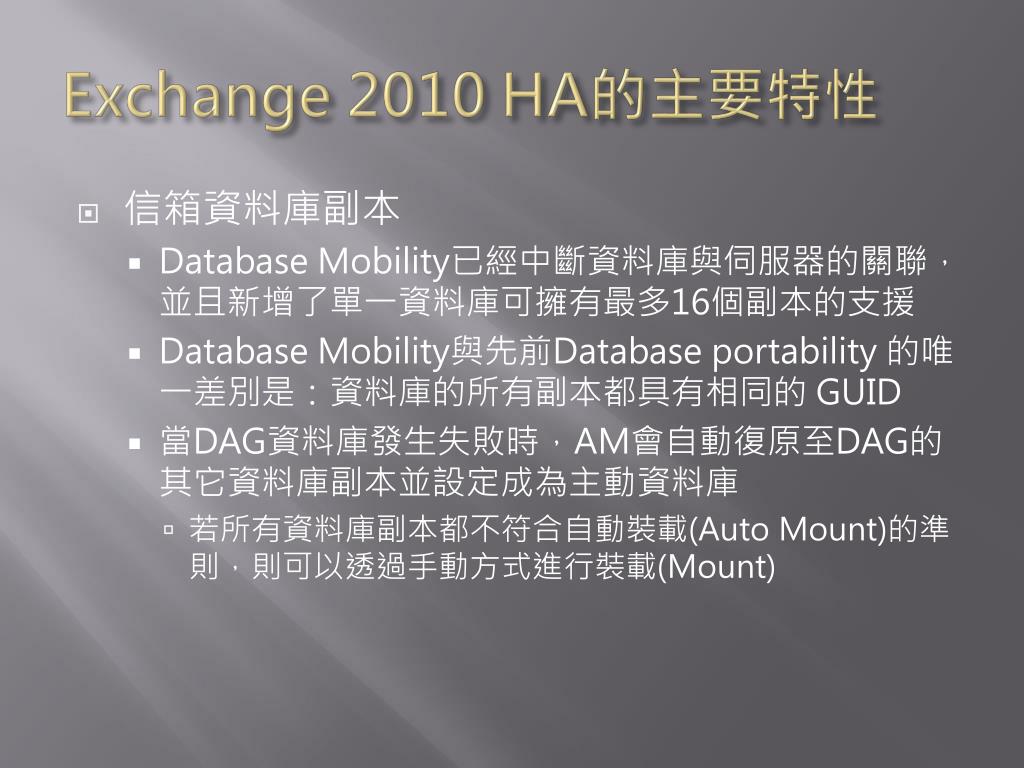 Exchange 2010 HA的主要特性

信箱資料庫副本

Database Mobility已經中斷資料庫與伺服器的關聯，並且新增了單一資料庫可擁有最多16個副本的支援

Database Mobility與先前Database portability 的唯一差別是：資料庫的所有副本都具有相同的 GUID

當DAG資料庫發生失敗時，AM會自動復原至DAG的其它資料庫副本並設定成為主動資料庫

若所有資料庫副本都不符合自動裝載(Auto Mount)的準則，則可以透過手動方式進行裝載(Mount)